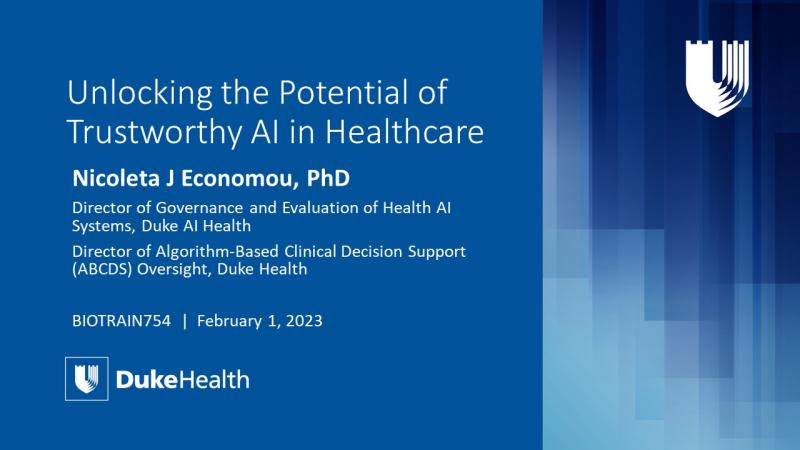 Unlocking the Potential of Trustworthy AI in Healthcare

Nicoleta J Economou, PhD

Director of Governance and Evaluation of Health AI Systems, Duke AI Health

Director of Algorithm-Based Clinical Decision Support (ABCDS) Oversight, Duke Health

BIOTRAIN754 | February 1, 2023

DukeHealth